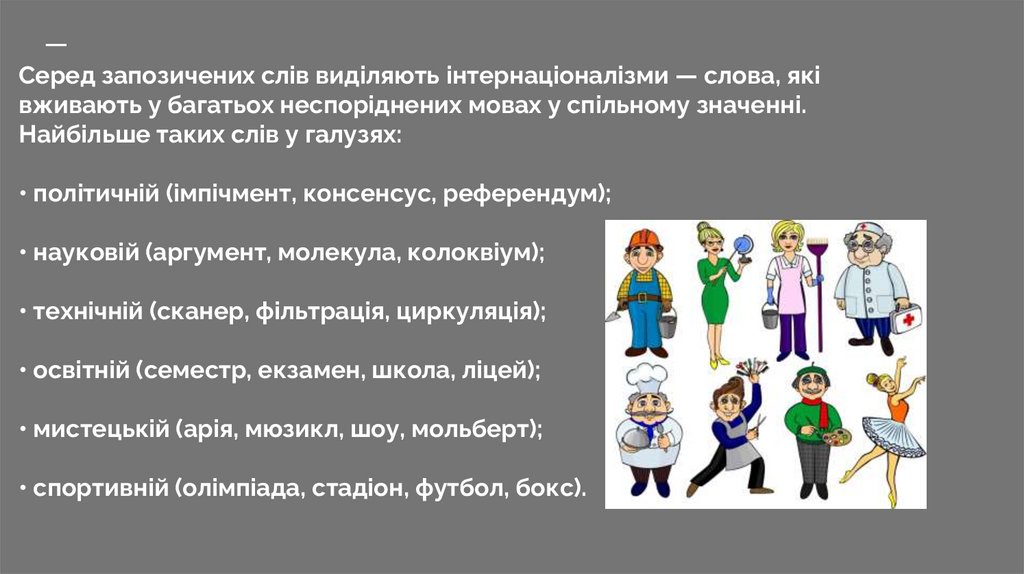 —

Серед запозичених слів виділяють інтернаціоналізми — слова, які вживають у багатьох неспоріднених мовах у спільному значенні. Найбільше таких слів у галузях:

• політичній (імпічмент, консенсус, референдум);

• науковій (аргумент, молекула, колоквіум);

• технічній (сканер, фільтрація, циркуляція);

• освітній (семестр, екзамен, школа, ліцей);

• мистецькій (арія, мюзикл, шоу, мольберт);

• спортивній (олімпіада, стадіон, футбол, бокс).